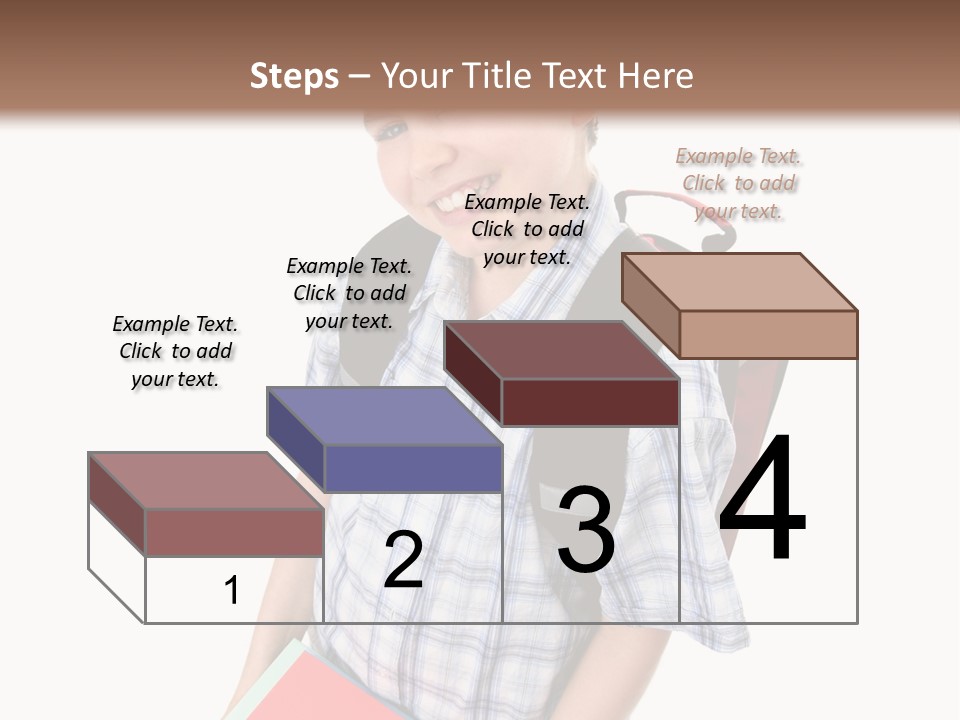 Steps – Your Title Text Here

Example Text. Click to add your text.

Example Text. Click to add your text.

Example Text. Click to add your text.

Example Text. Click to add your text.

1

2

3

4